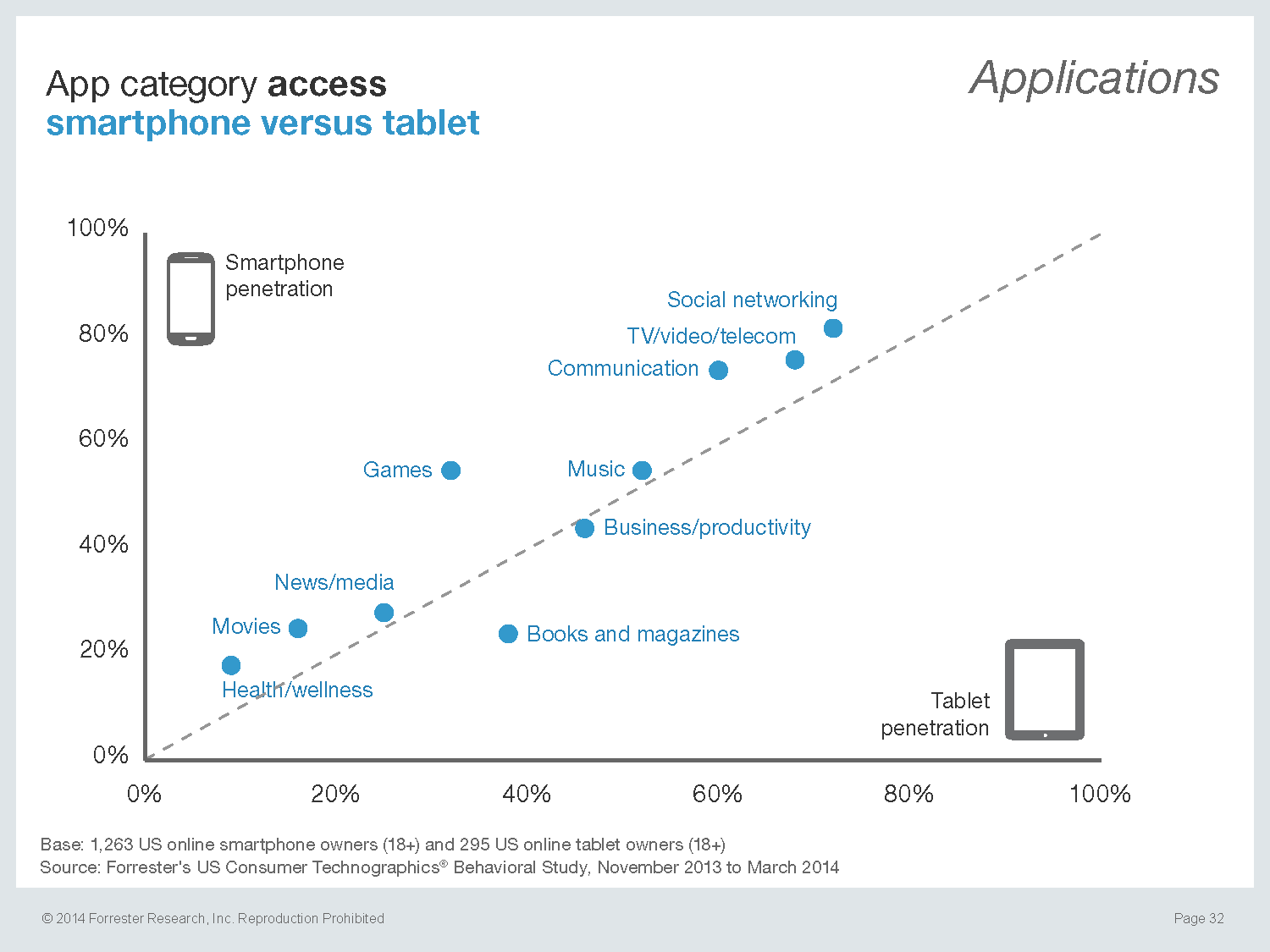 App category access
smartphone versus tablet

Applications

100%
80%
60%
40%
20%
0%

Smartphone penetration

Social networking
TV/video/telecom
Communication
Games
Music
Business/productivity
News/media
Movies
Books and magazines
Health/wellness

Tablet penetration

0%
20%
40%
60%
80%
100%

Base: 1,263 US online smartphone owners (18+) and 295 US online tablet owners (18+)
Source: Forrester's US Consumer Technographics® Behavioral Study, November 2013 to March 2014

© 2014 Forrester Research, Inc. Reproduction Prohibited

Page 32